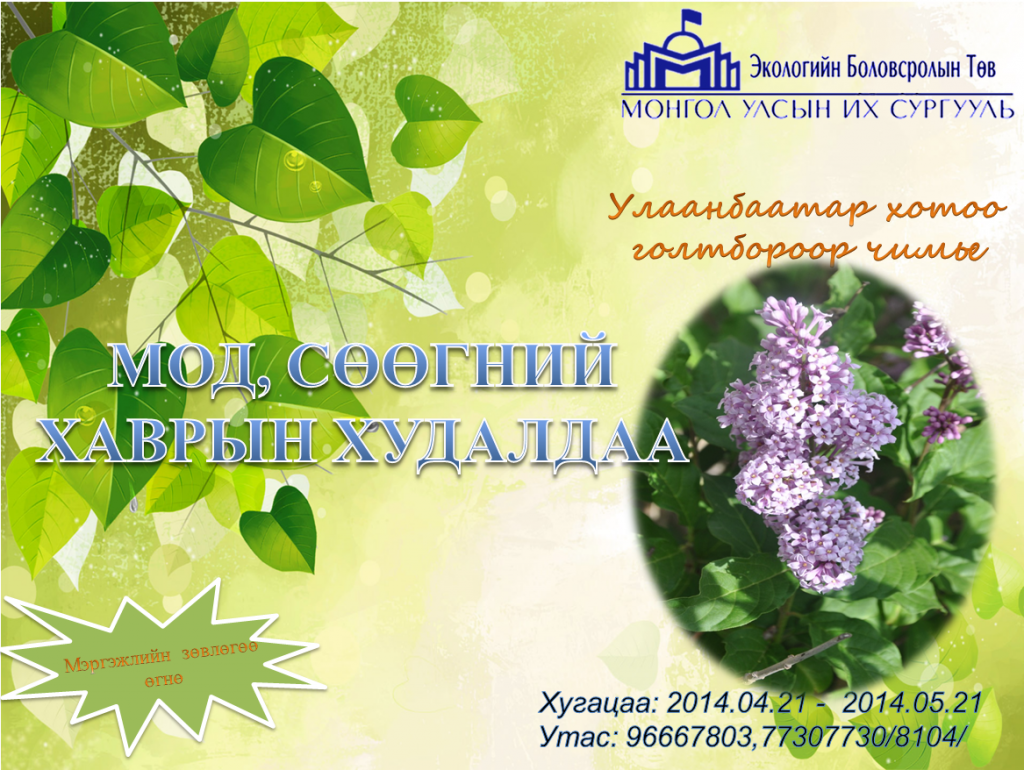 Экологийн Боловсролын Төв
МОНГОЛ УЛСЫН ИХ СУРГУУЛЬ

Улаанбаатар хотоо голтбороор чимье

МОД, СӨӨГНИЙ ХАВРЫН ХУДАЛДАА

Мэргэжлийн зөвлөгөө өгнө

Хугацаа: 2014.04.21 - 2014.05.21
Утас: 96667803,77307730/8104/